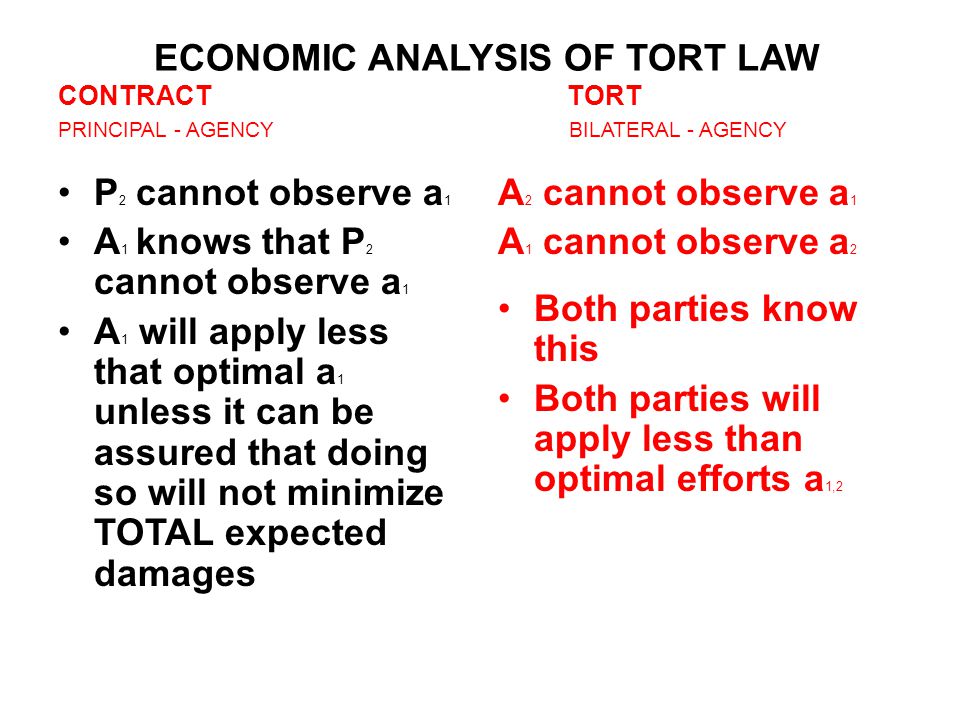 ECONOMIC ANALYSIS OF TORT LAW

CONTRACT
PRINCIPAL - AGENCY

• $P_2$ cannot observe $a_1$
• $A_1$ knows that $P_2$ cannot observe $a_1$
• $A_1$ will apply less that optimal $a_1$ unless it can be assured that doing so will not minimize TOTAL expected damages

TORT
BILATERAL - AGENCY

$A_2$ cannot observe $a_1$
$A_1$ cannot observe $a_2$

• Both parties know this
• Both parties will apply less than optimal efforts $a_{1,2}$